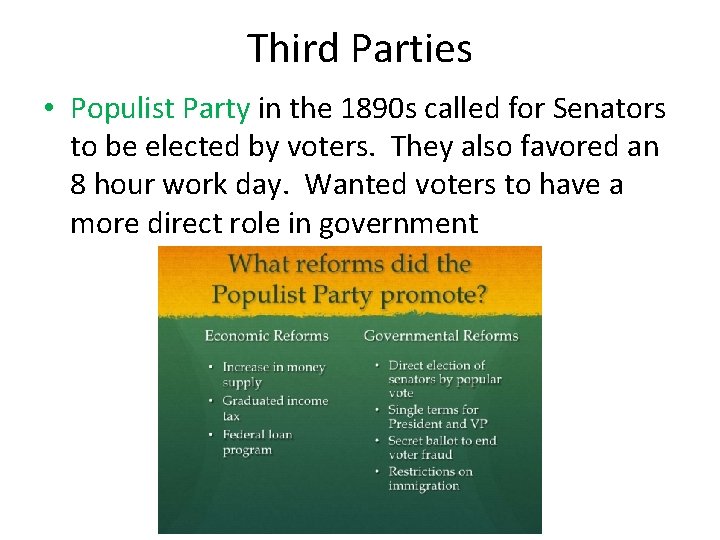 Third Parties

• Populist Party in the 1890s called for Senators to be elected by voters. They also favored an 8 hour work day. Wanted voters to have a more direct role in government

What reforms did the Populist Party promote?

Economic Reforms

• Increase in money supply
• Graduated income tax
• Federal loan program

Governmental Reforms

• Direct election of senators by popular vote
• Single terms for President and VP
• Secret ballot to end voter fraud
• Restrictions on immigration